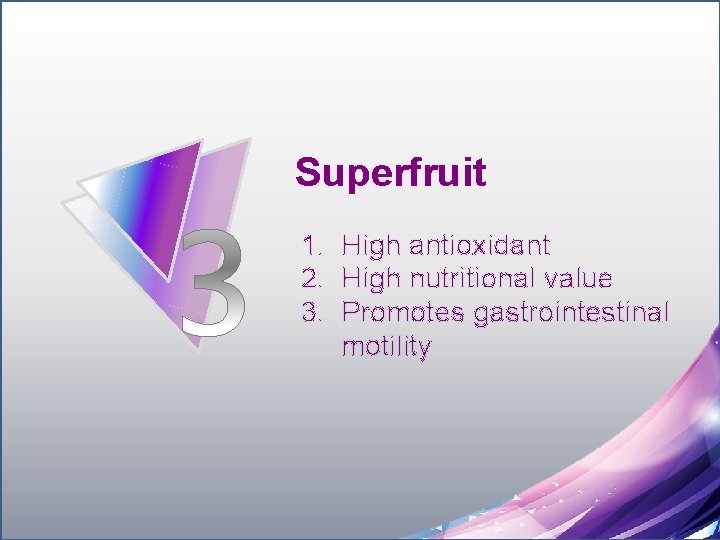 3

Superfruit

1. High antioxidant
2. High nutritional value
3. Promotes gastrointestinal motility